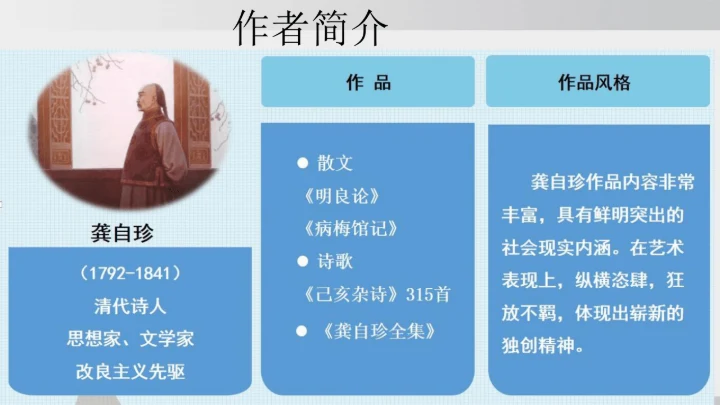 作者简介

龚自珍

（1792-1841）
清代诗人
思想家、文学家
改良主义先驱

作 品

● 散文
《明良论》
《病梅馆记》
● 诗歌
《己亥杂诗》315首
● 《龚自珍全集》

作品风格

龚自珍作品内容非常丰富，具有鲜明突出的社会现实内涵。在艺术表现上，纵横恣肆，狂放不羁，体现出崭新的独创精神。